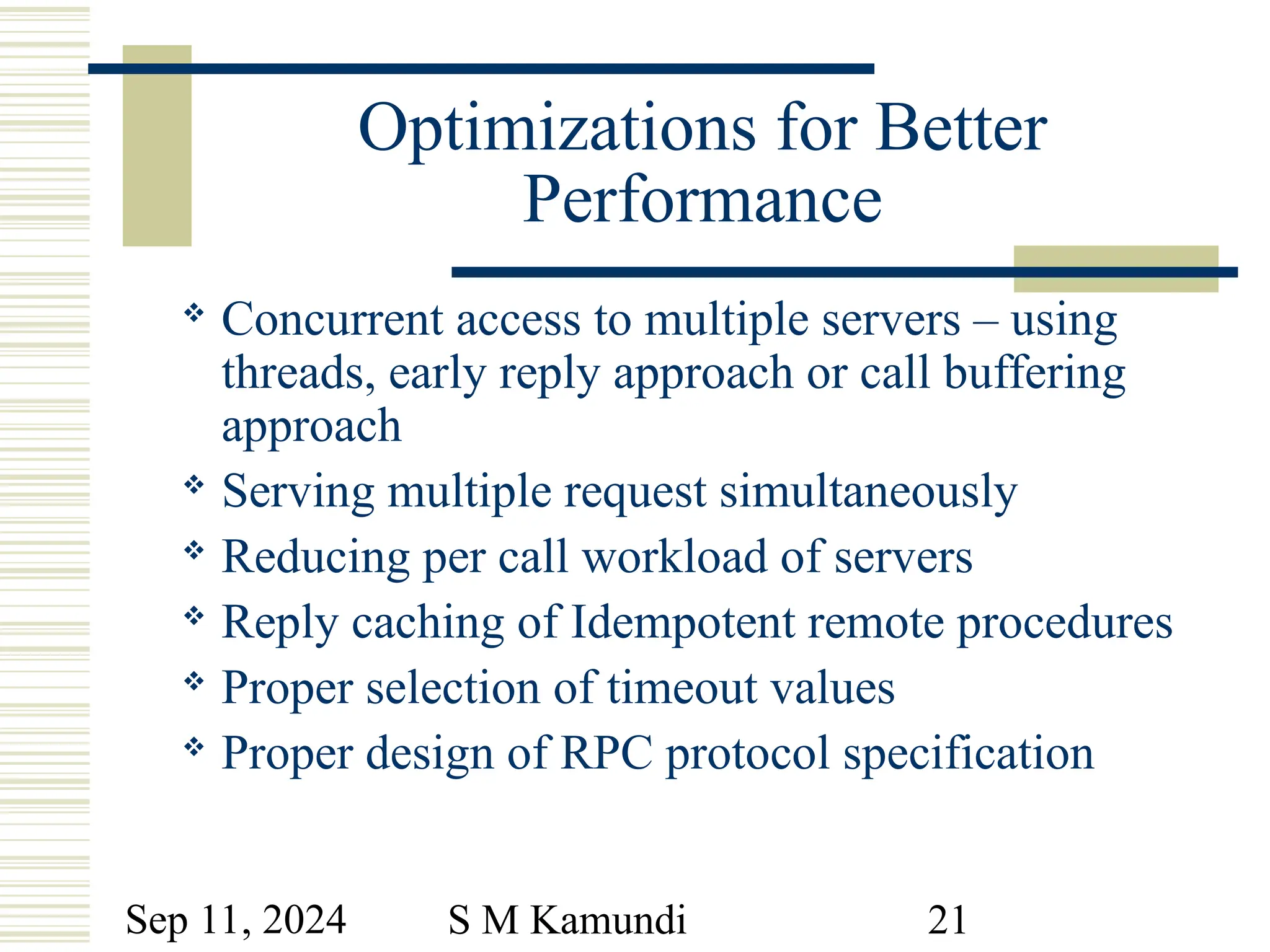 Optimizations for Better Performance

❖ Concurrent access to multiple servers – using threads, early reply approach or call buffering approach
❖ Serving multiple request simultaneously
❖ Reducing per call workload of servers
❖ Reply caching of Idempotent remote procedures
❖ Proper selection of timeout values
❖ Proper design of RPC protocol specification

Sep 11, 2024 S M Kamundi 21